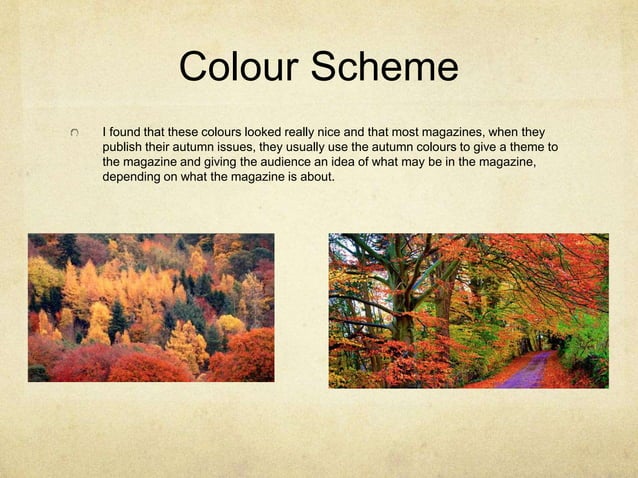 Colour Scheme

I found that these colours looked really nice and that most magazines, when they publish their autumn issues, they usually use the autumn colours to give a theme to the magazine and giving the audience an idea of what may be in the magazine, depending on what the magazine is about.